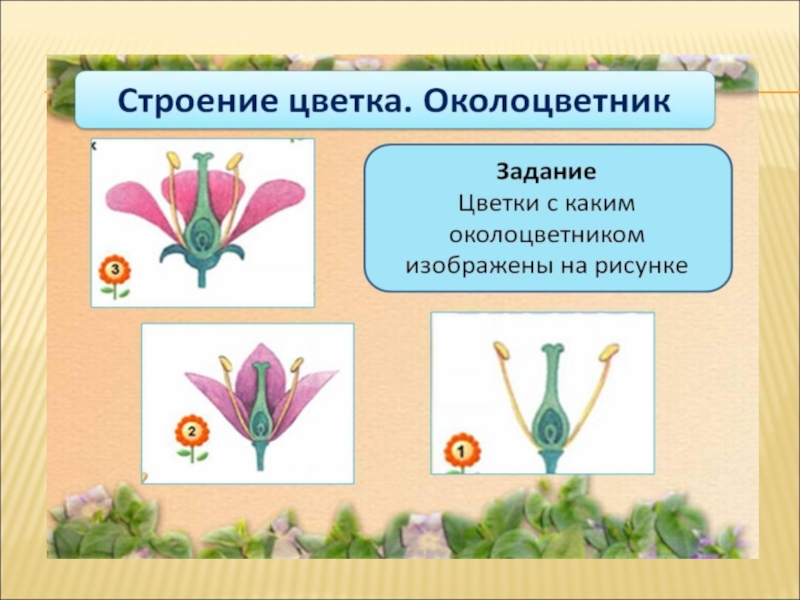 Строение цветка. Околоцветник

Задание
Цветки с каким околоцветником изображены на рисунке

3

2

1